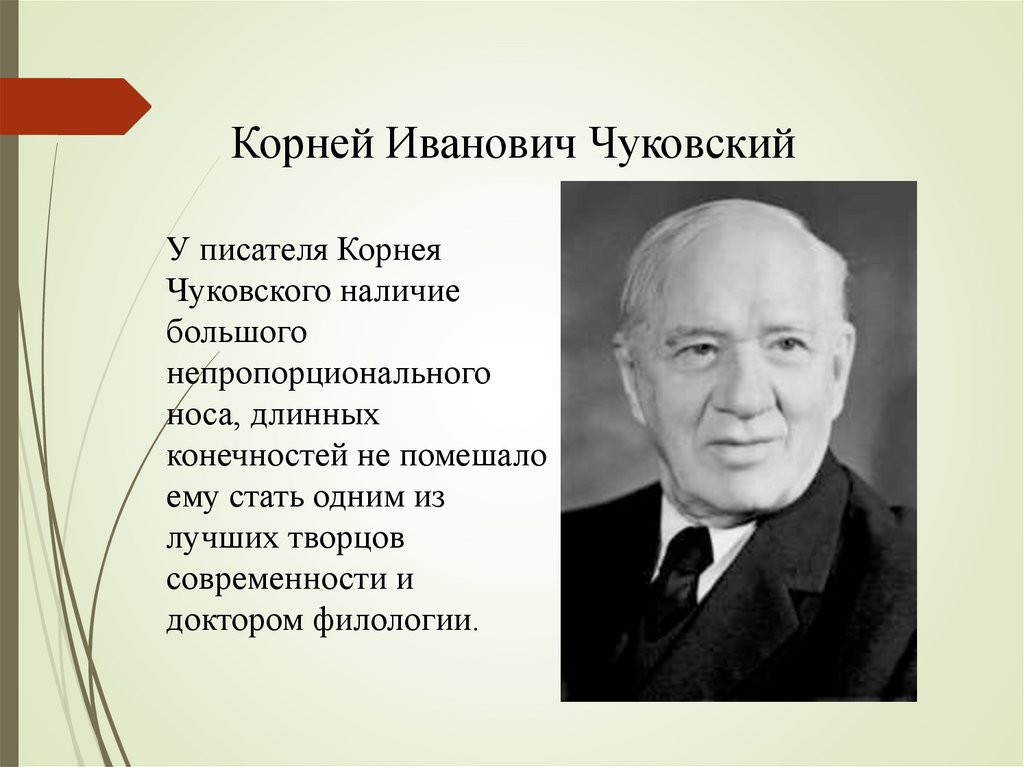 Корней Иванович Чуковский

У писателя Корнея Чуковского наличие большого непропорционального носа, длинных конечностей не помешало ему стать одним из лучших творцов современности и доктором филологии.